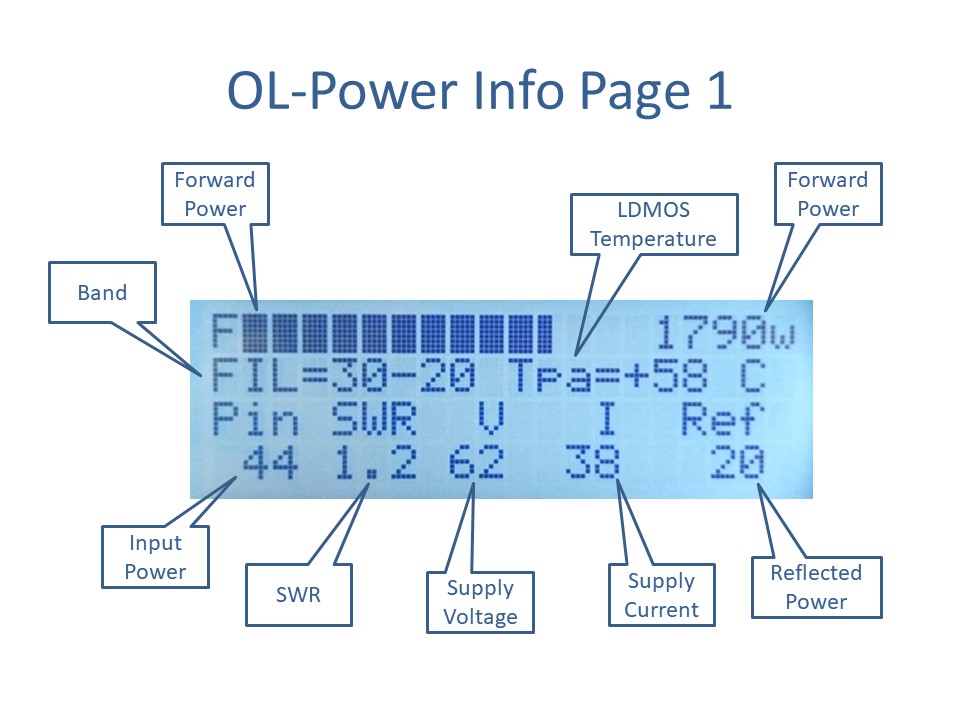 OL-Power Info Page 1

Forward Power

LDMOS Temperature

Forward Power

Band

F 1790w
FIL=30-20 Tpa=+58 C
Pin SWR V I Ref
44 1.2 62 38 20

Input Power

SWR

Supply Voltage

Supply Current

Reflected Power